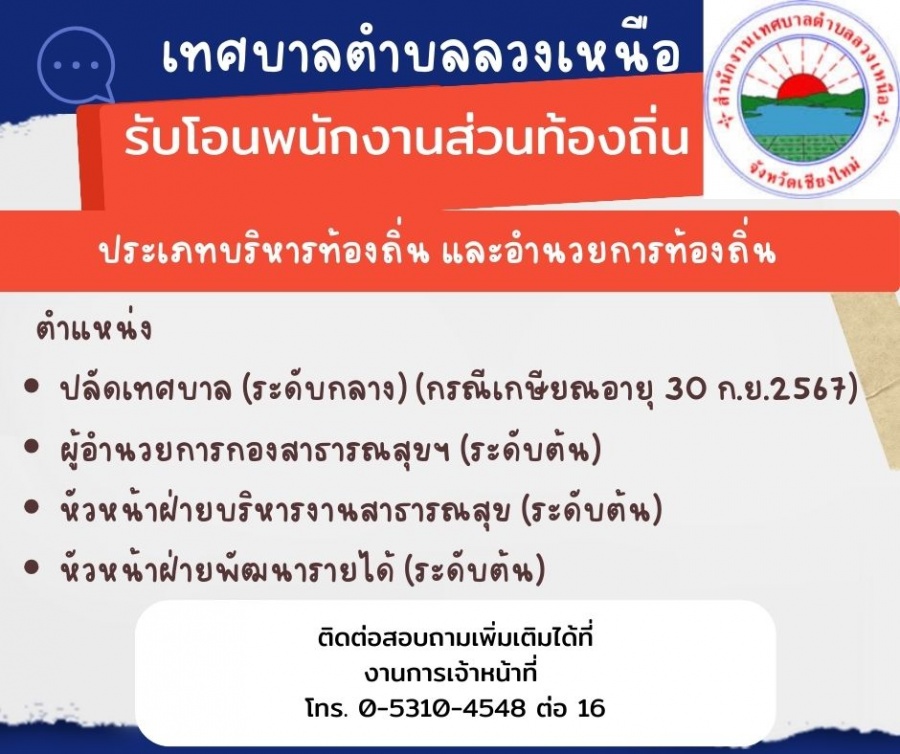 เทศบาลตำบลลวงเหนือ

รับโอนพนักงานส่วนท้องถิ่น

สำนักงานเทศบาลตำบลลวงเหนือ จังหวัดเชียงใหม่

ประเภทบริหารท้องถิ่น และอำนวยการท้องถิ่น

ตำแหน่ง

• ปลัดเทศบาล (ระดับกลาง) (กรณีเกษียณอายุ 30 ก.ย.2567)
• ผู้อำนวยการกองสาธารณสุขฯ (ระดับต้น)
• หัวหน้าฝ่ายบริหารงานสาธารณสุข (ระดับต้น)
• หัวหน้าฝ่ายพัฒนารายได้ (ระดับต้น)

ติดต่อสอบถามเพิ่มเติมได้ที่
งานการเจ้าหน้าที่
โทร. 0-5310-4548 ต่อ 16